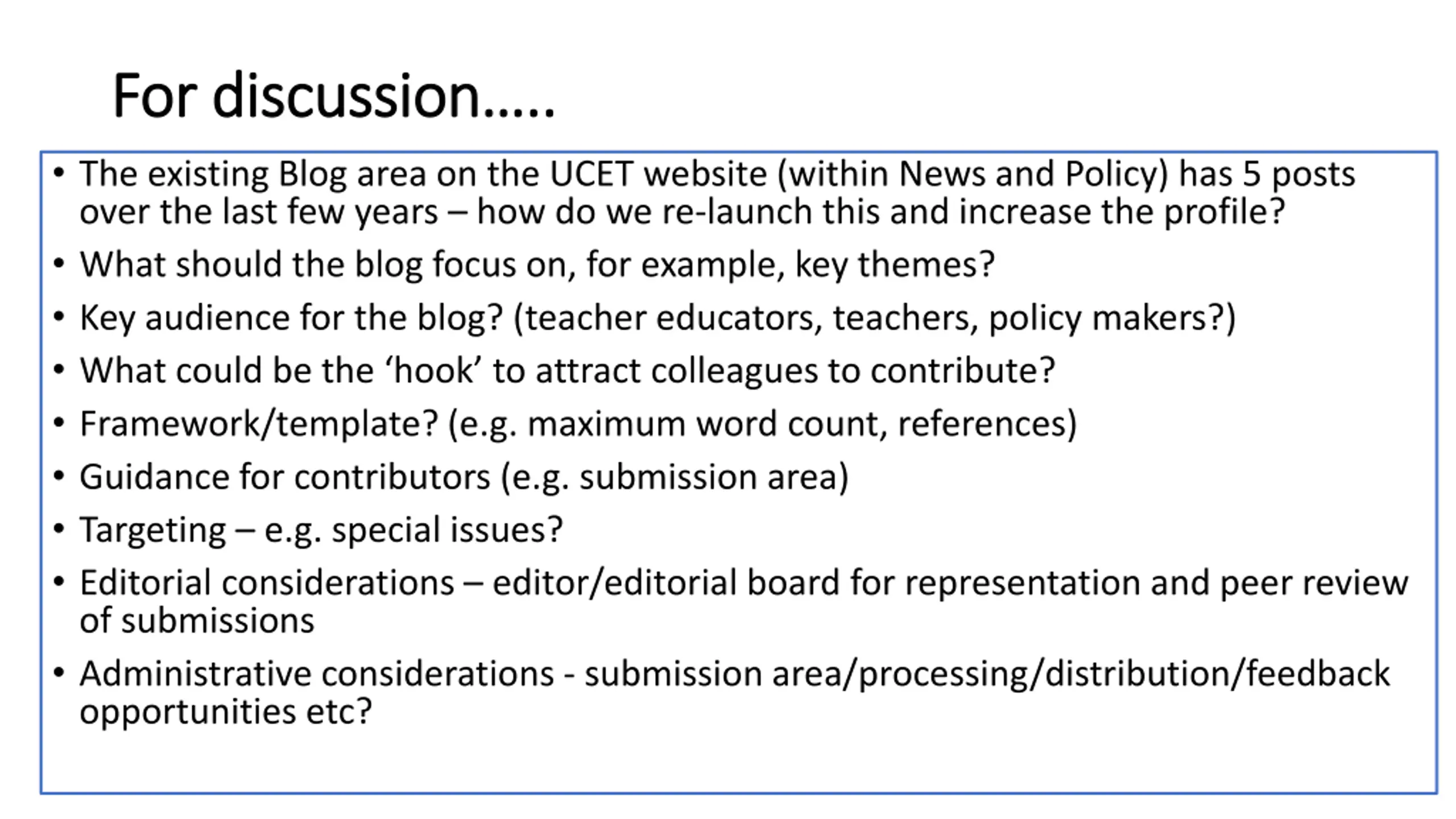 For discussion…..

• The existing Blog area on the UCET website (within News and Policy) has 5 posts over the last few years – how do we re-launch this and increase the profile?
• What should the blog focus on, for example, key themes?
• Key audience for the blog? (teacher educators, teachers, policy makers?)
• What could be the ‘hook’ to attract colleagues to contribute?
• Framework/template? (e.g. maximum word count, references)
• Guidance for contributors (e.g. submission area)
• Targeting – e.g. special issues?
• Editorial considerations – editor/editorial board for representation and peer review of submissions
• Administrative considerations - submission area/processing/distribution/feedback opportunities etc?